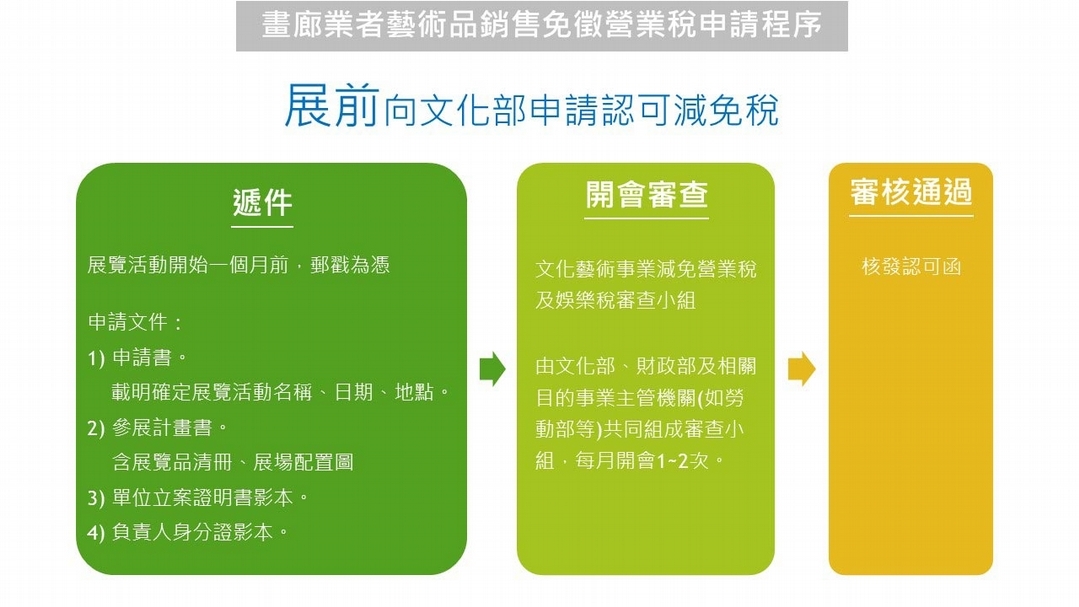 畫廊業者藝術品銷售免徵營業稅申請程序

展前向文化部申請認可減免稅

遞件

展覽活動開始一個月前，郵戳為憑

申請文件：

1) 申請書。
載明確定展覽活動名稱、日期、地點。

2) 參展計畫書。
含展覽品清冊、展場配置圖

3) 單位立案證明書影本。

4) 負責人身分證影本。

開會審查

文化藝術事業減免營業稅及娛樂稅審查小組

由文化部、財政部及相關目的事業主管機關(如勞動部等)共同組成審查小組，每月開會1~2次。

審核通過

核發認可函